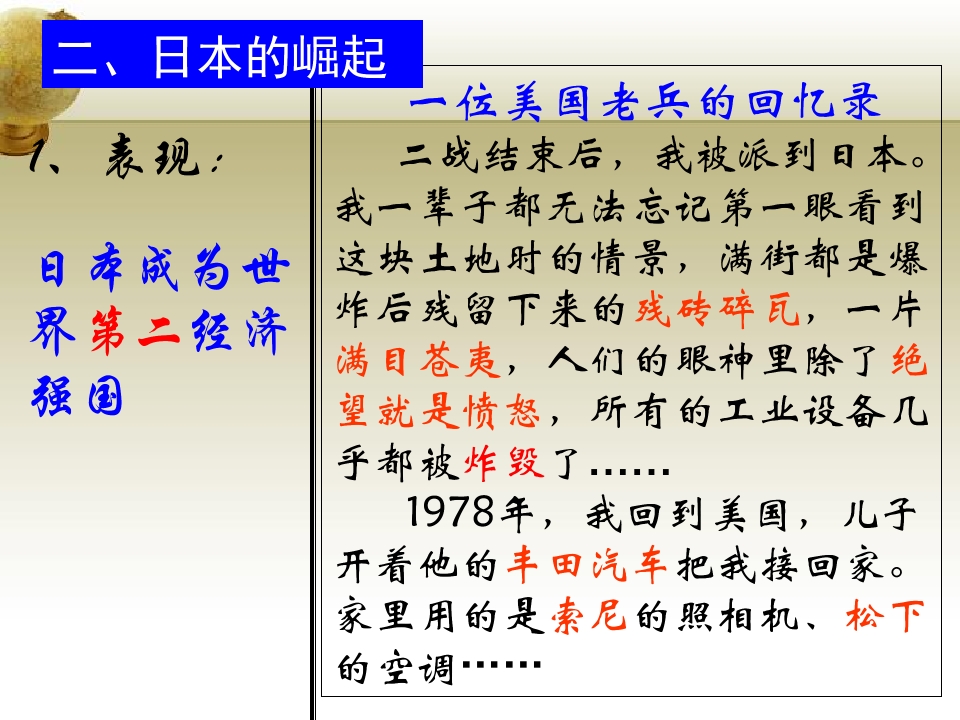 二、日本的崛起

1、表现：

日本成为世界第二经济强国

一位美国老兵的回忆录

二战结束后，我被派到日本。我一辈子都无法忘记第一眼看到这块土地时的情景，满街都是爆炸后残留下来的残砖碎瓦，一片满目苍夷，人们的眼神里除了绝望就是愤怒，所有的工业设备几乎都被炸毁了……

1978年，我回到美国，儿子开着他的丰田汽车把我接回家。家里用的是索尼的照相机、松下的空调……